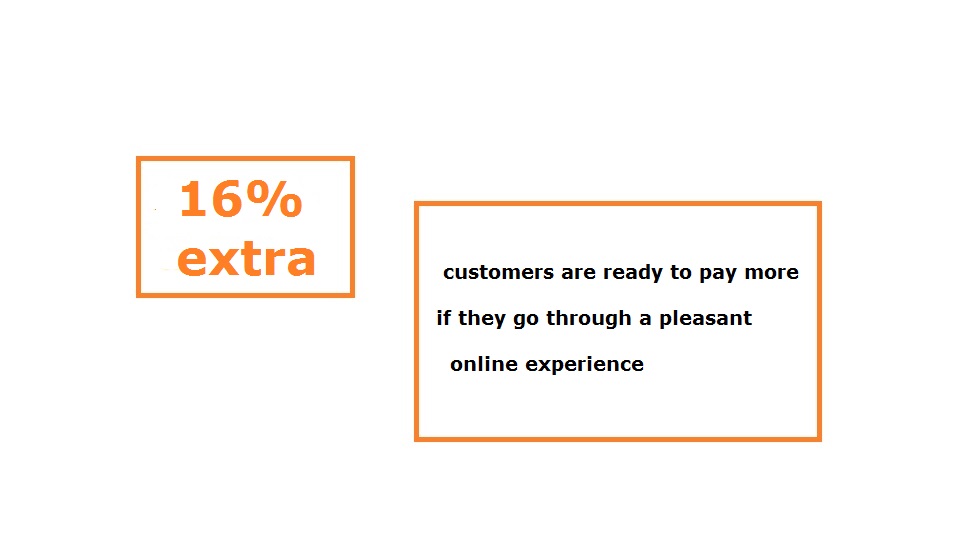 16%
extra

customers are ready to pay more if they go through a pleasant online experience